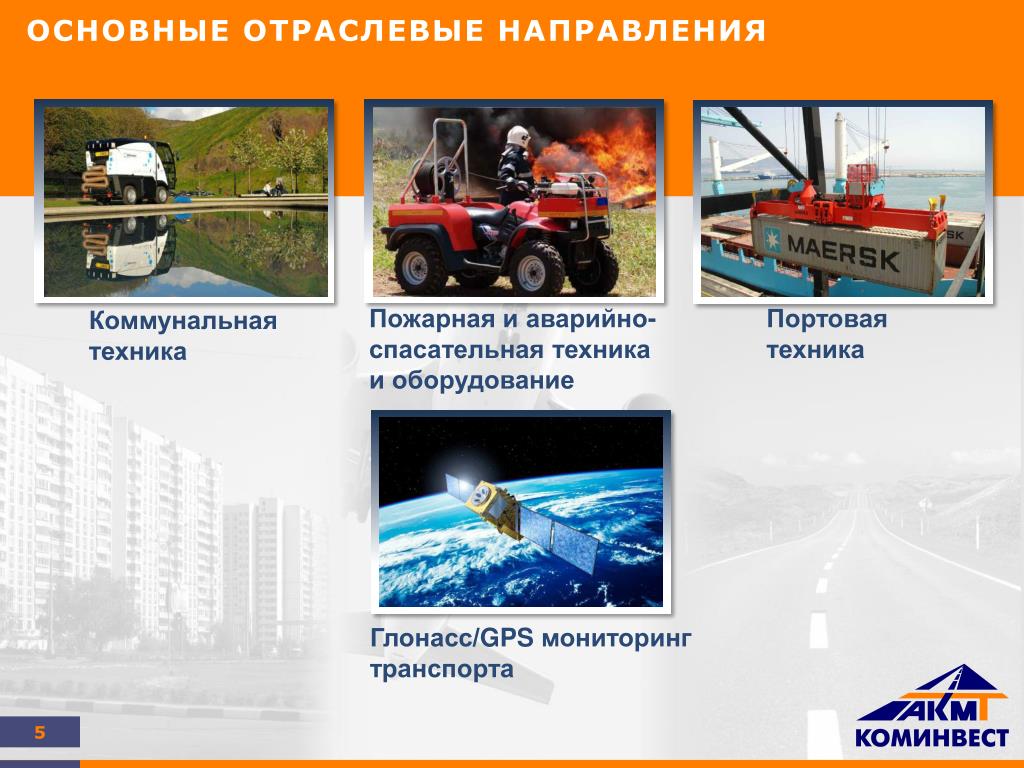 ОСНОВНЫЕ ОТРАСЛЕВЫЕ НАПРАВЛЕНИЯ

MAERSK

Коммунальная техника

Пожарная и аварийно-спасательная техника и оборудование

Портовая техника

Глонасс/GPS мониторинг транспорта

5

АКМ КОМИНВЕСТ